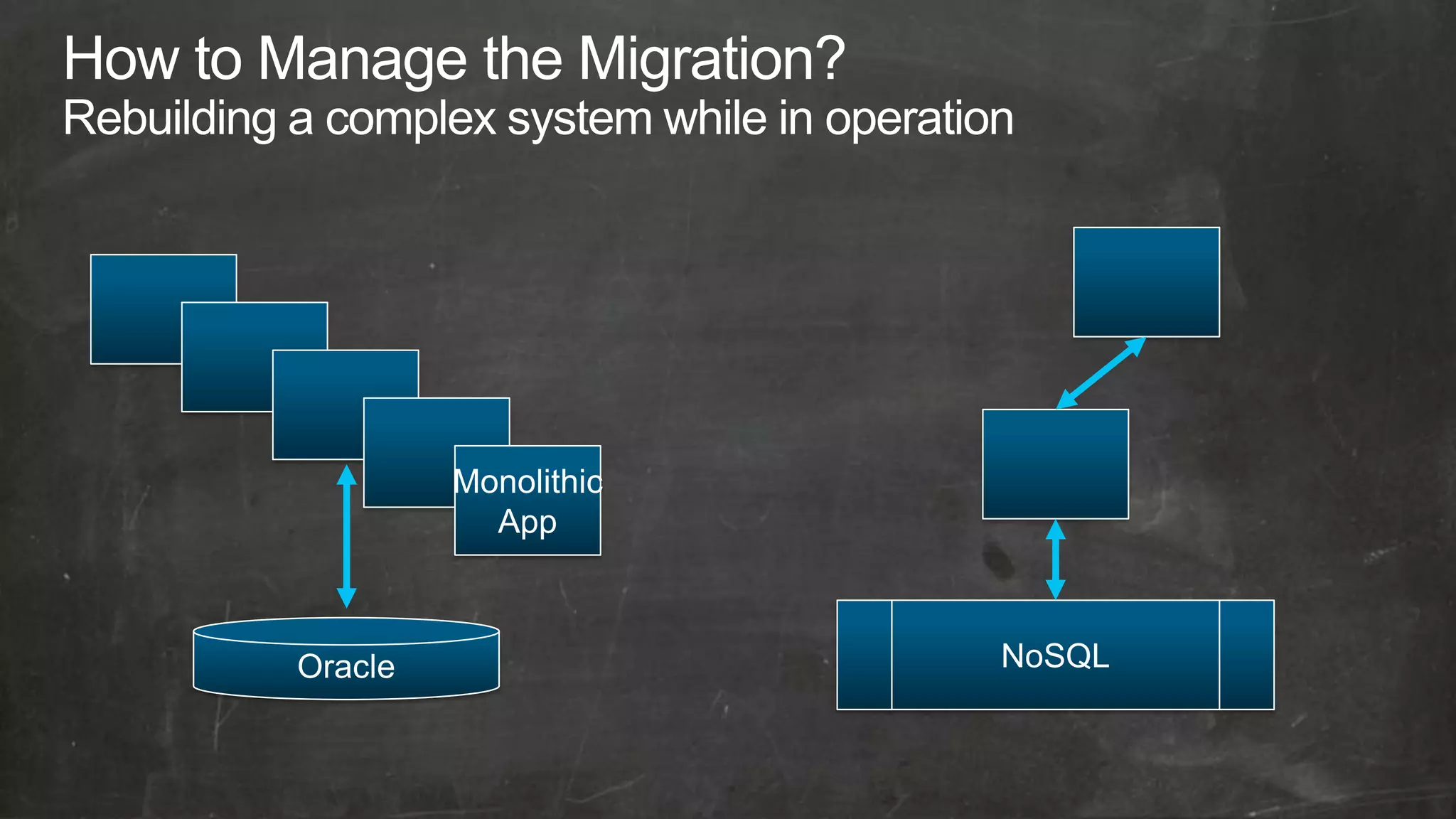 How to Manage the Migration?
Rebuilding a complex system while in operation

Monolithic App

Oracle

NoSQL